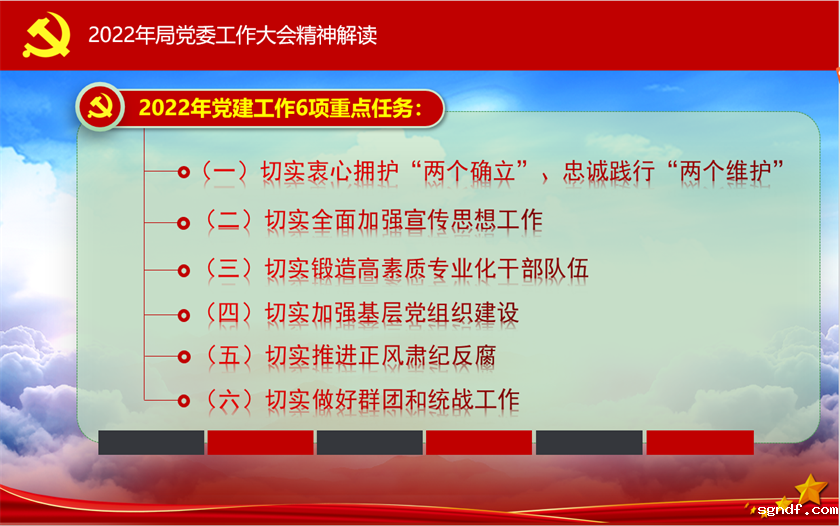 2022年局党委工作大会精神解读

2022年党建工作6项重点任务：

（一）切实衷心拥护“两个确立”，忠诚践行“两个维护”

（二）切实全面加强宣传思想工作

（三）切实锻造高素质专业化干部队伍

（四）切实加强基层党组织建设

（五）切实推进正风肃纪反腐

（六）切实做好群团和统战工作

sgndf.com